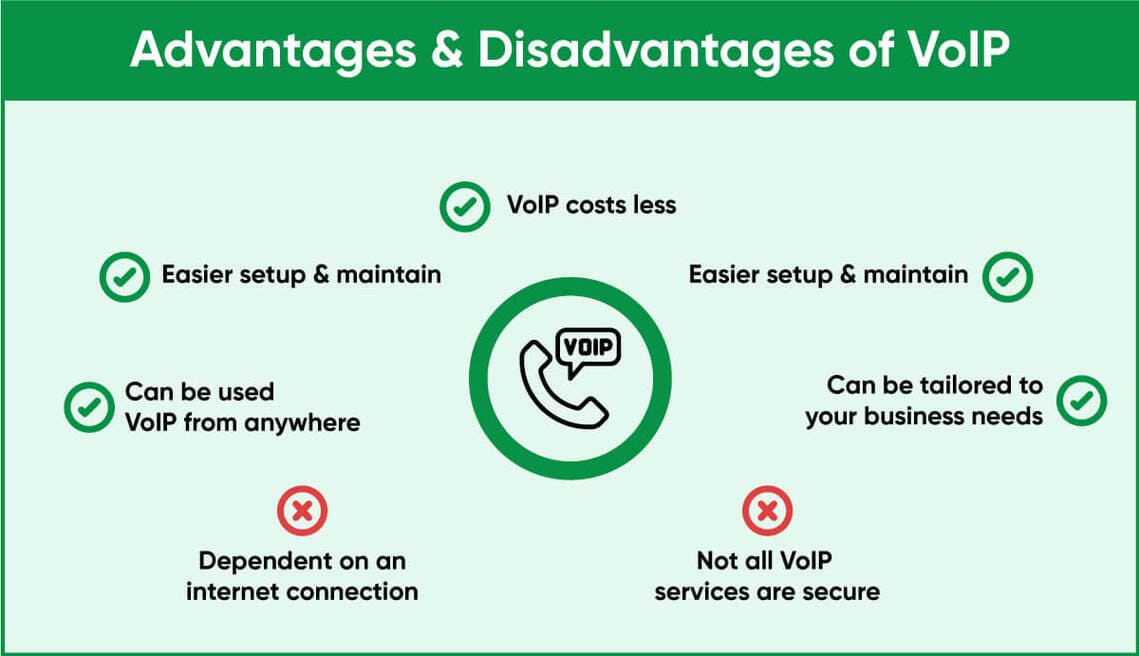 Advantages & Disadvantages of VoIP

VoIP costs less

Easier setup & maintain

Easier setup & maintain

VOIP

Can be used VoIP from anywhere

Can be tailored to your business needs

Dependent on an internet connection

Not all VoIP services are secure